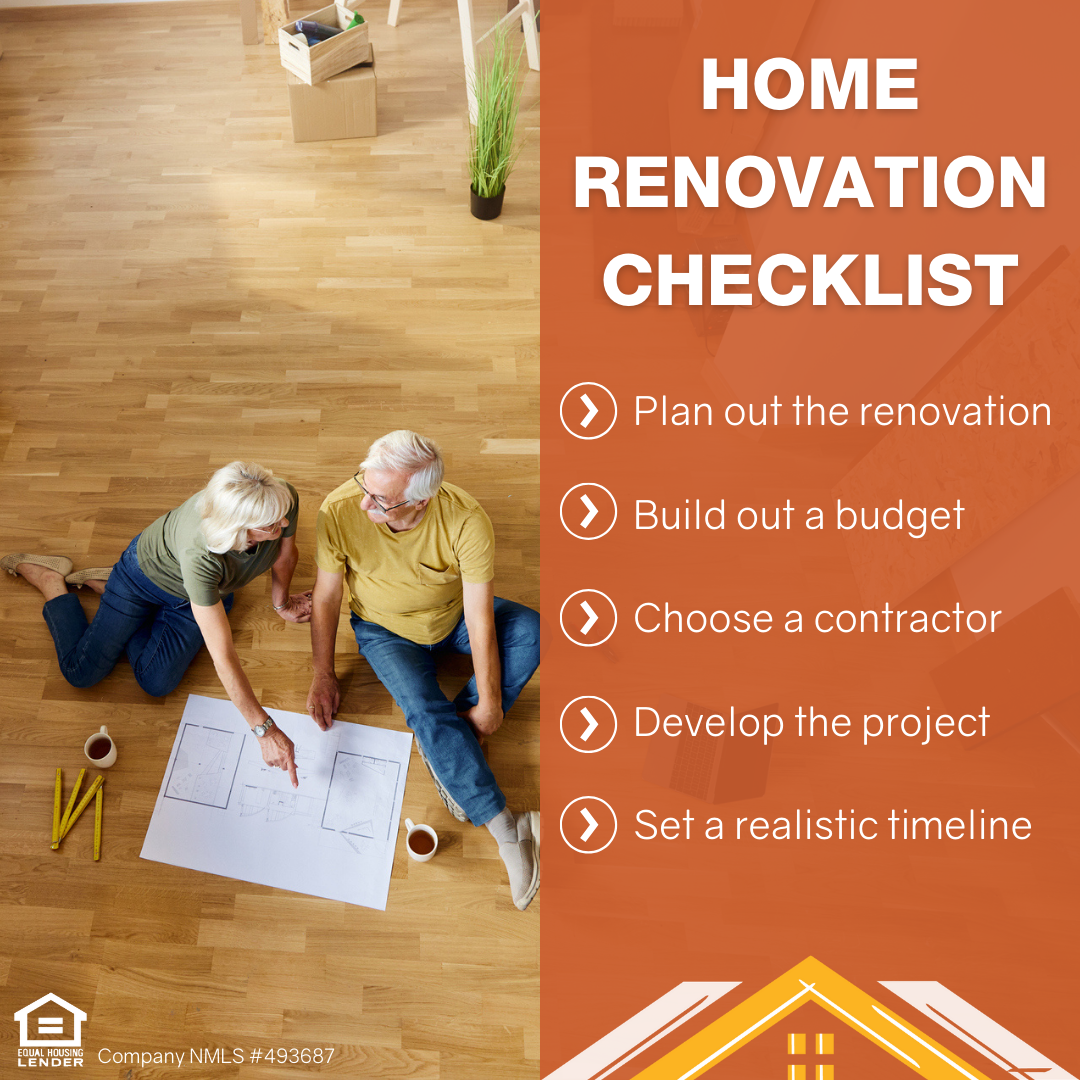 HOME RENOVATION CHECKLIST

Plan out the renovation

Build out a budget

Choose a contractor

Develop the project

Set a realistic timeline

EQUAL HOUSING LENDER

Company NMLS #493687